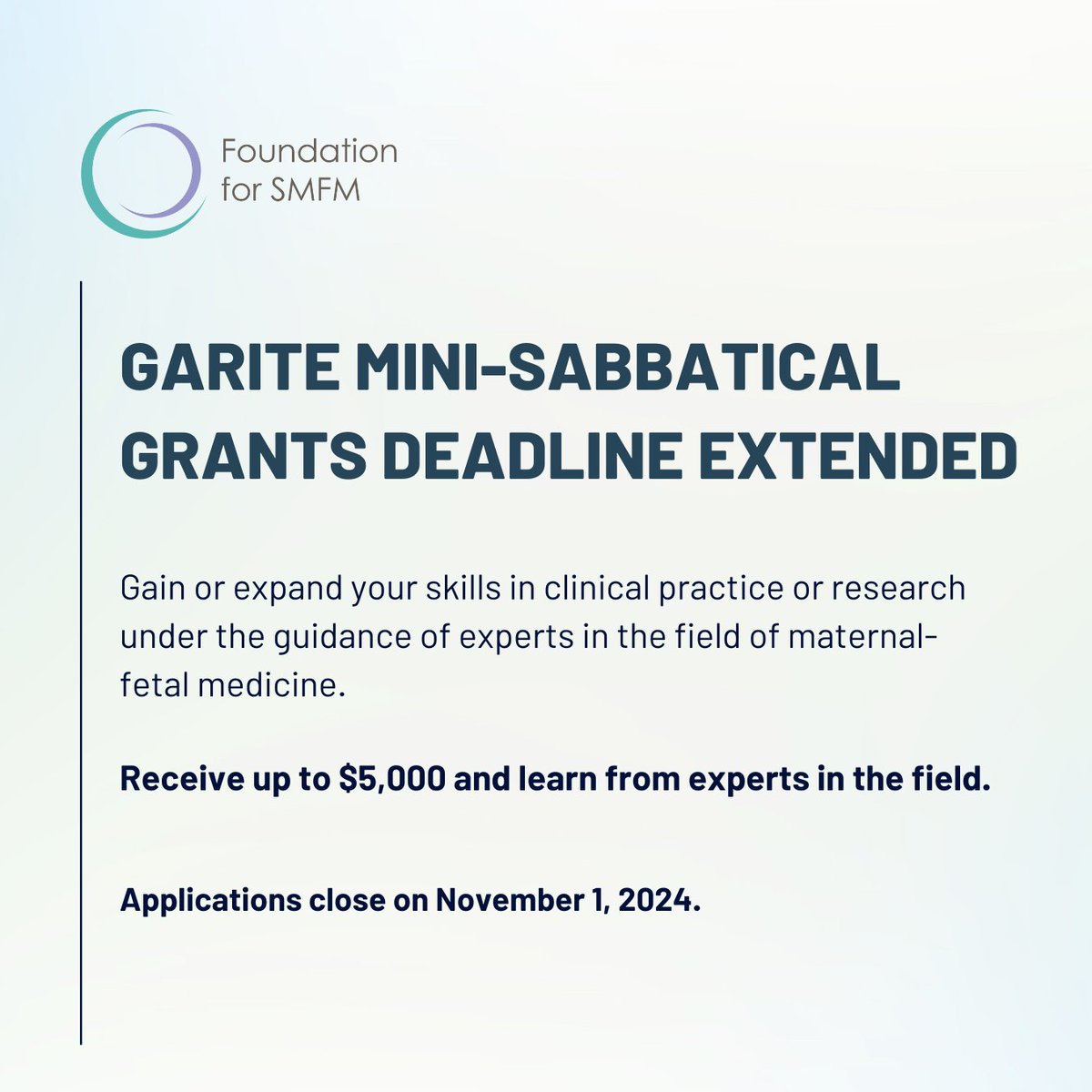 Foundation for SMFM

GARITE MINI-SABBATICAL GRANTS DEADLINE EXTENDED

Gain or expand your skills in clinical practice or research under the guidance of experts in the field of maternal-fetal medicine.

Receive up to \$5,000 and learn from experts in the field.

Applications close on November 1, 2024.